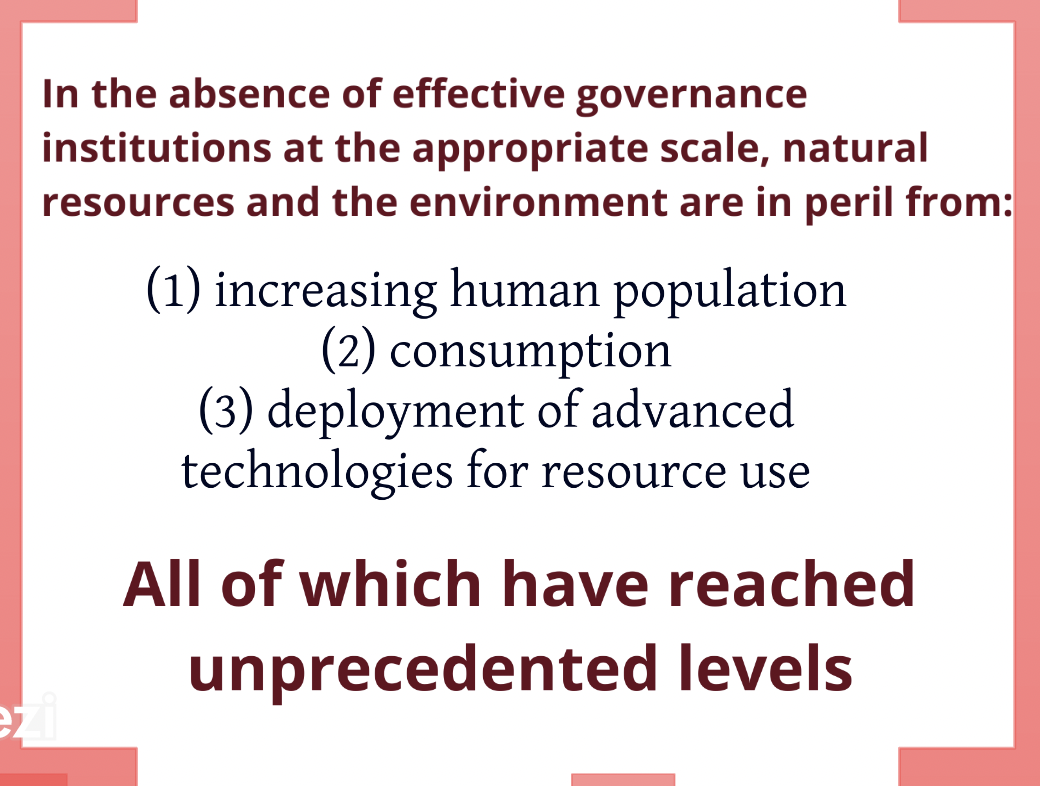 In the absence of effective governance institutions at the appropriate scale, natural resources and the environment are in peril from:

(1) increasing human population
(2) consumption
(3) deployment of advanced technologies for resource use

All of which have reached unprecedented levels

ezi